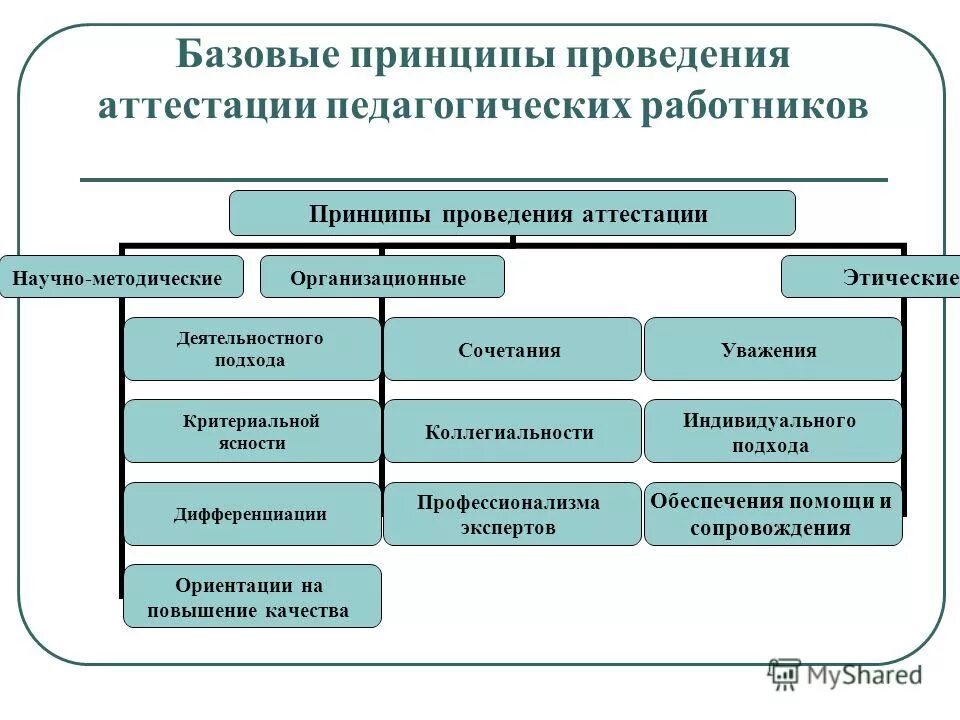 Базовые принципы проведения аттестации педагогических работников

Принципы проведения аттестации

Научно-методические

Организационные

Этические

Деятельностного подхода

Критериальной ясности

Дифференциации

Ориентации на повышение качества

Сочетания

Коллегиальности

Профессионализма экспертов

Уважения

Индивидуального подхода

Обеспечения помощи и сопровождения

MyShared